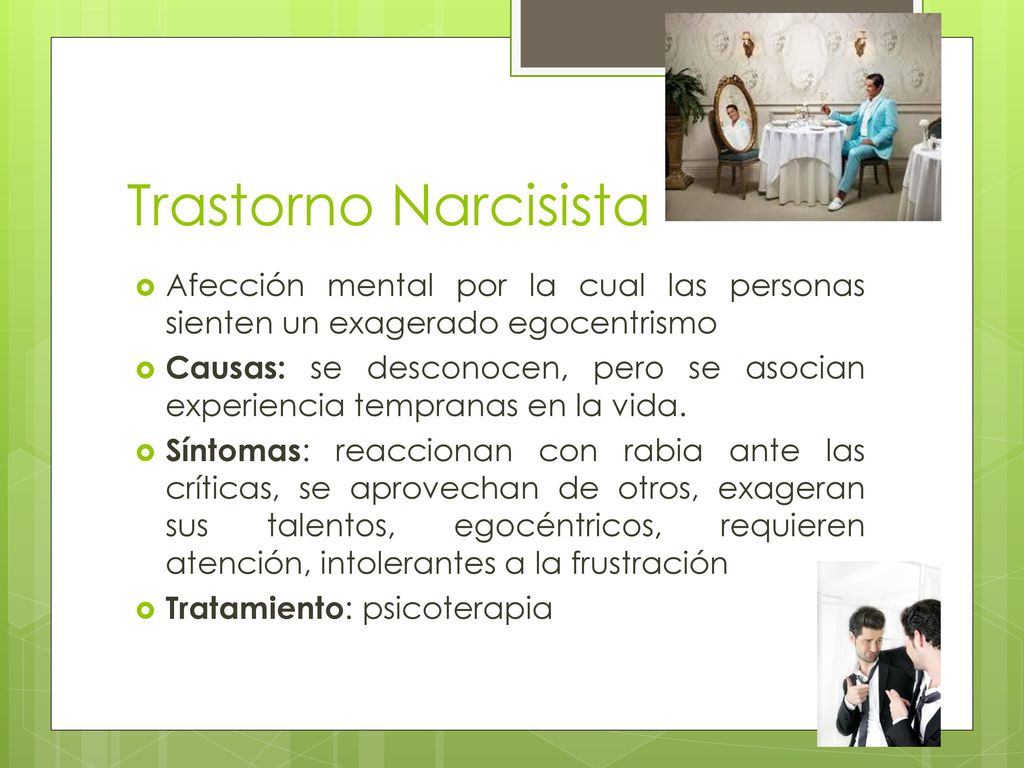 Trastorno Narcisista

Afección mental por la cual las personas sienten un exagerado egocentrismo

Causas: se desconocen, pero se asocian experiencia tempranas en la vida.

Síntomas: reaccionan con rabia ante las críticas, se aprovechan de otros, exageran sus talentos, egocéntricos, requieren atención, intolerantes a la frustración

Tratamiento: psicoterapia